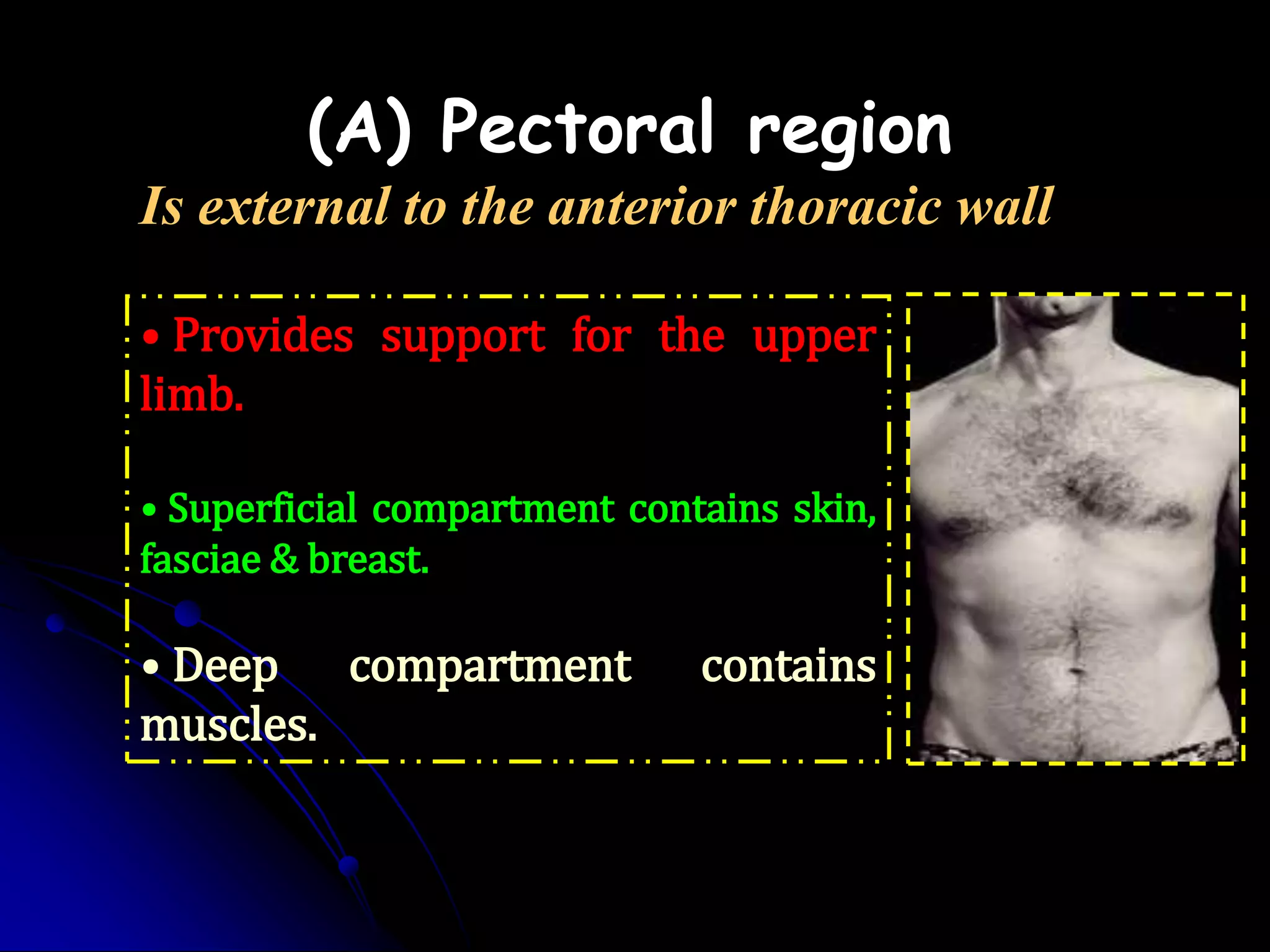 (A) Pectoral region

Is external to the anterior thoracic wall

• Provides support for the upper limb.

• Superficial compartment contains skin, fasciae & breast.

• Deep compartment contains muscles.